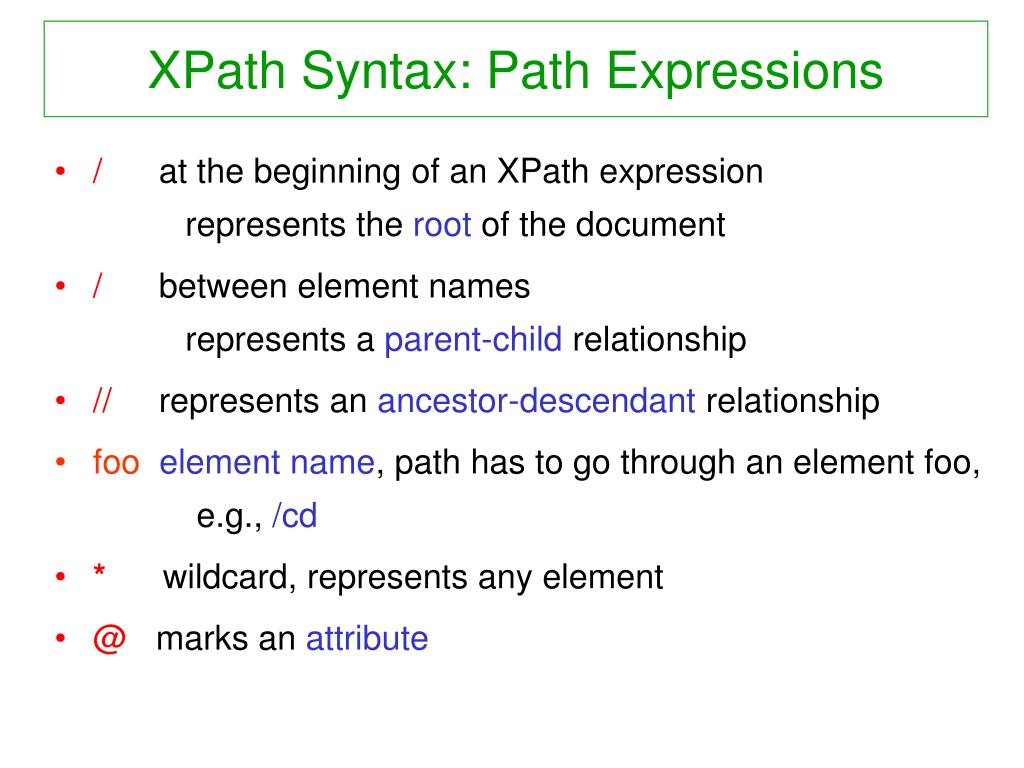 XPath Syntax: Path Expressions

• / at the beginning of an XPath expression
represents the root of the document

• / between element names
represents a parent-child relationship

• // represents an ancestor-descendant relationship

• foo element name, path has to go through an element foo,
e.g., /cd

• * wildcard, represents any element

• @ marks an attribute